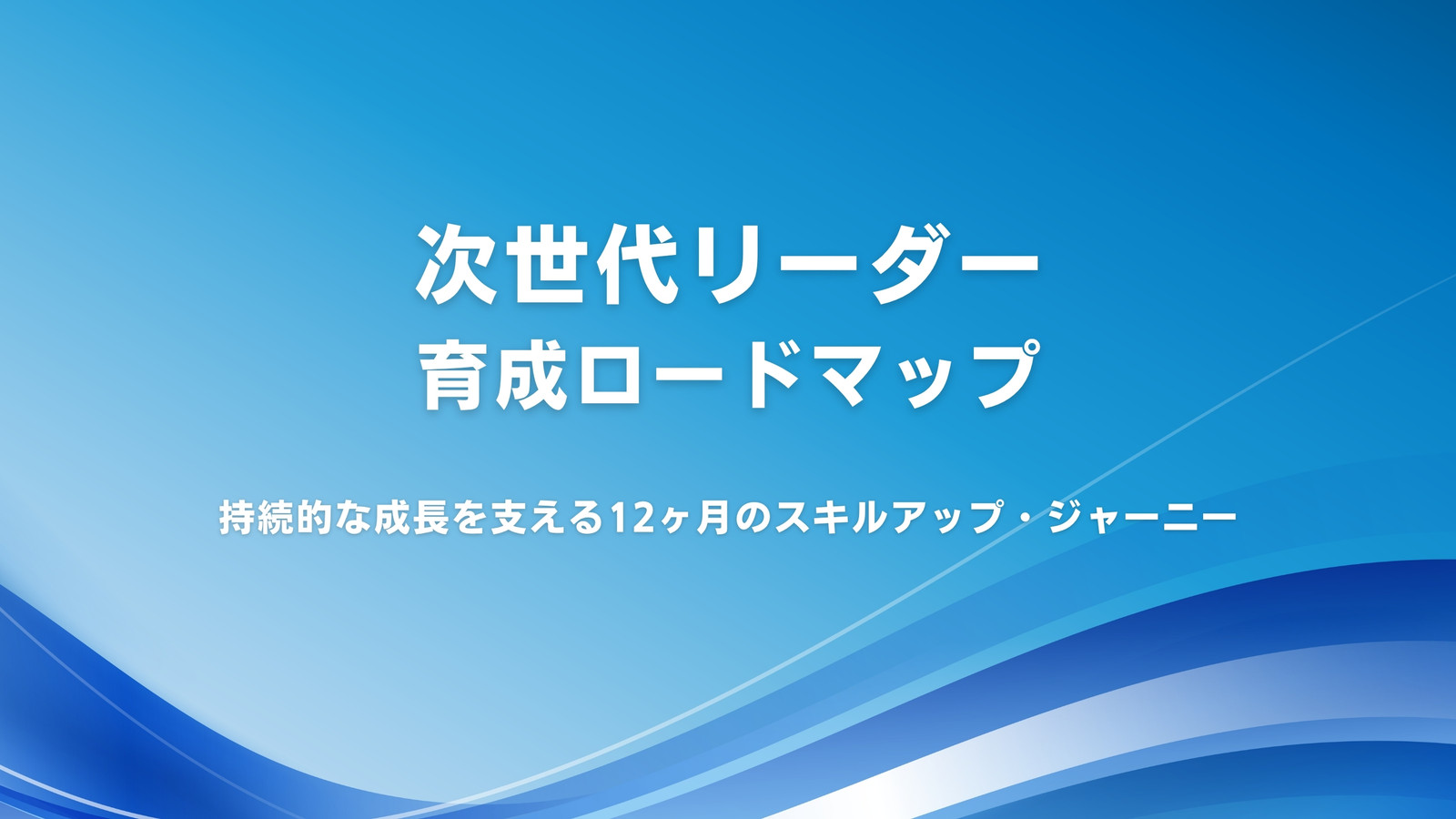 次世代リーダー
育成ロードマップ

持続的な成長を支える12ヶ月のスキルアップ・ジャーニー